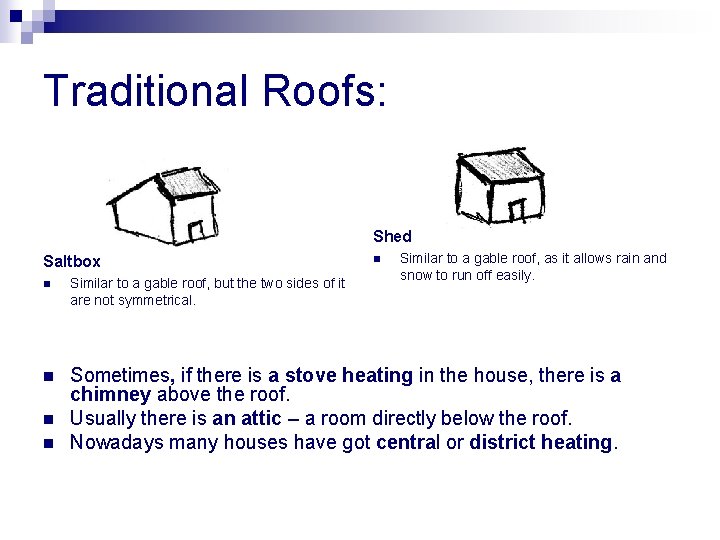 Traditional Roofs:

Saltbox

Similar to a gable roof, but the two sides of it are not symmetrical.

Shed

Similar to a gable roof, as it allows rain and snow to run off easily.

Sometimes, if there is a stove heating in the house, there is a chimney above the roof.

Usually there is an attic – a room directly below the roof.

Nowadays many houses have got central or district heating.